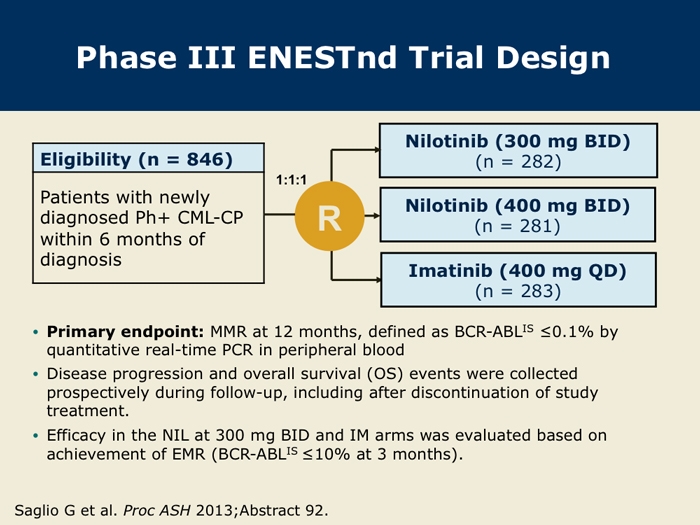 Phase III ENESTnd Trial Design

Eligibility (n = 846)

Patients with newly diagnosed Ph+ CML-CP within 6 months of diagnosis

1:1:1

R

Nilotinib (300 mg BID) (n = 282)

Nilotinib (400 mg BID) (n = 281)

Imatinib (400 mg QD) (n = 283)

• Primary endpoint: MMR at 12 months, defined as BCR-ABL$^{IS}$ ≤0.1% by quantitative real-time PCR in peripheral blood

• Disease progression and overall survival (OS) events were collected prospectively during follow-up, including after discontinuation of study treatment.

• Efficacy in the NIL at 300 mg BID and IM arms was evaluated based on achievement of EMR (BCR-ABL$^{IS}$ ≤10% at 3 months).

Saglio G et al. Proc ASH 2013;Abstract 92.